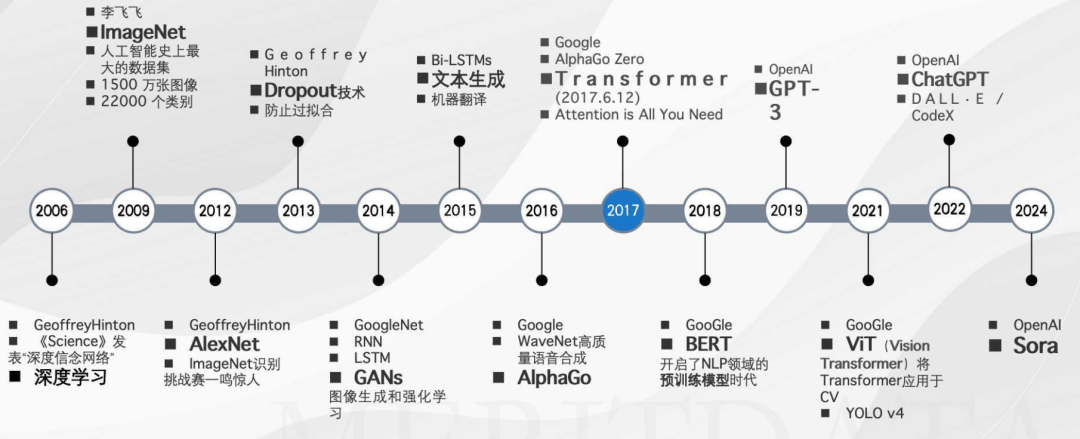 ■ 李飞飞
■ ImageNet
■ 人工智能史上最大的数据集
■ 1500 万张图像
■ 22000 个类别

■ Geoffrey Hinton
■ Dropout技术
■ 防止过拟合

■ Bi-LSTMs
■ 文本生成
■ 机器翻译

■ Google
■ AlphaGo Zero
■ Transformer (2017.6.12)
■ Attention is All You Need

■ OpenAI
■ GPT-3

■ OpenAI
■ ChatGPT
■ DALL·E / CodeX

2006 2009 2012 2013 2014 2015 2016 2017 2018 2019 2021 2022 2024

■ GeoffreyHinton
■ 《Science》发表"深度信念网络"
■ 深度学习

■ GeoffreyHinton
■ AlexNet
■ ImageNet识别挑战赛一鸣惊人

■ GoogleNet
■ RNN
■ LSTM
■ GANs
图像生成和强化学习

■ Google
■ WaveNet高质量语音合成
■ AlphaGo

■ GooGle
■ BERT
开启了NLP领域的预训练模型时代

■ GooGle
■ ViT（Vision Transformer）将Transformer应用于CV
■ YOLO v4

■ OpenAI
■ Sora